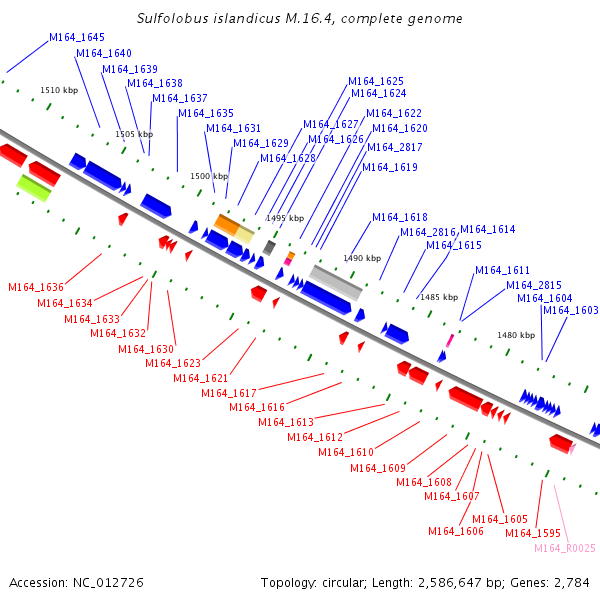 Sulfolobus islandicus M.16.4, complete genome

M164_1645
M164_1640
M164_1639
M164_1638
M164_1637
M164_1635
M164_1631
M164_1629
M164_1628
M164_1627
M164_1626
M164_1625
M164_1624
M164_1622
M164_1620
M164_2817
M164_1619
M164_1618
M164_2816
M164_1614
M164_1615
M164_1611
M164_2815
M164_1604
M164_1603

1510 kbp
1505 kbp
1500 kbp
1495 kbp
1490 kbp
1485 kbp
1480 kbp

M164_1636
M164_1634
M164_1633
M164_1632
M164_1630
M164_1623
M164_1621
M164_1617
M164_1616
M164_1613
M164_1612
M164_1610
M164_1609
M164_1608
M164_1607
M164_1606
M164_1605
M164_1595
M164_R0025

Accession: NC_012726

Topology: circular; Length: 2,586,647 bp; Genes: 2,784